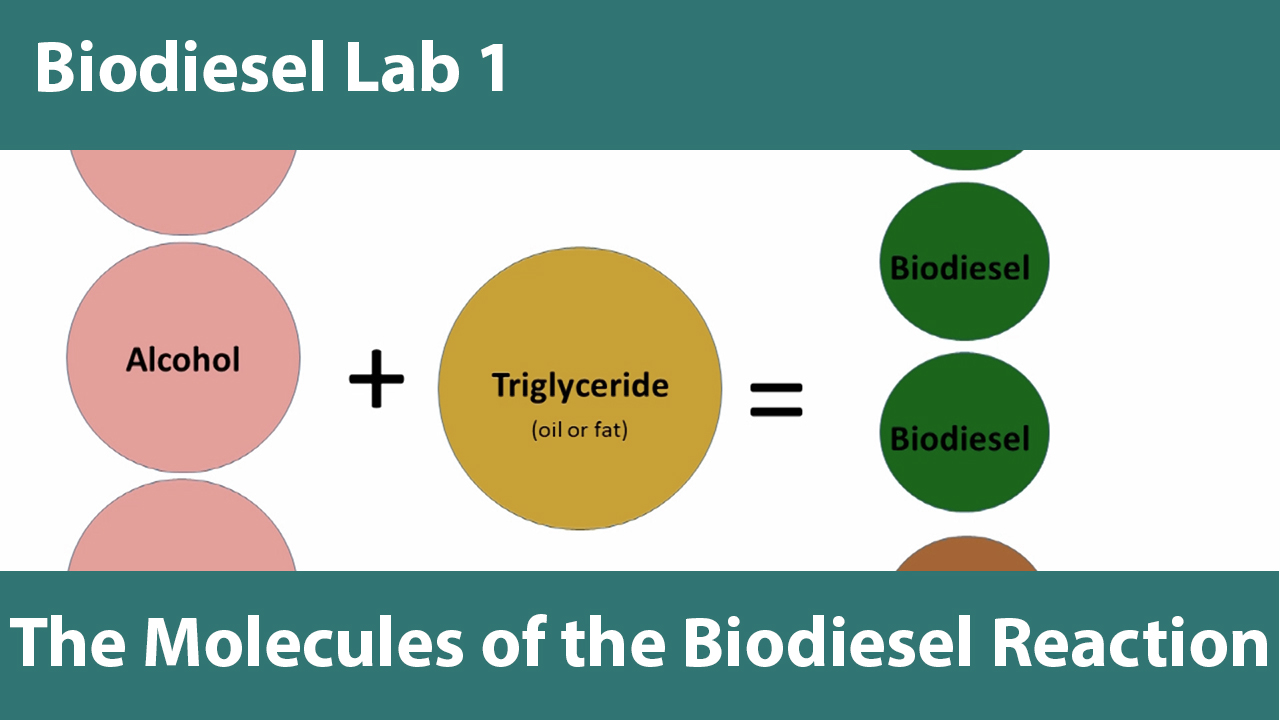 Biodiesel Lab 1

Alcohol + Triglyceride (oil or fat) = Biodiesel Biodiesel

The Molecules of the Biodiesel Reaction